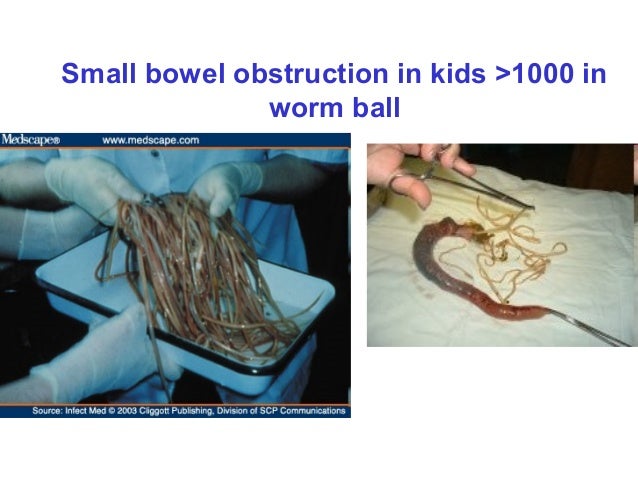 Small bowel obstruction in kids >1000 in worm ball

Medscape® www.medscape.com

Source: Infect Med © 2003 Cliggott Publishing, Division of SCP Communications